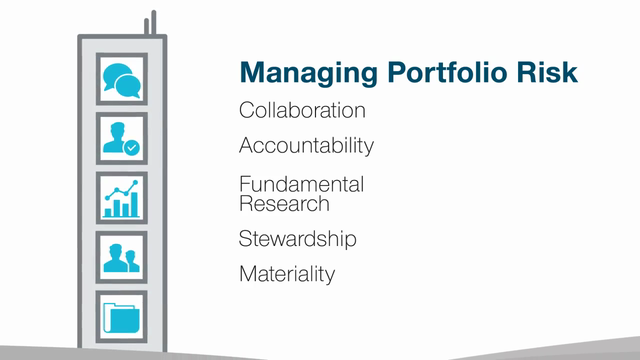 Managing Portfolio Risk

Collaboration

Accountability

Fundamental Research

Stewardship

Materiality